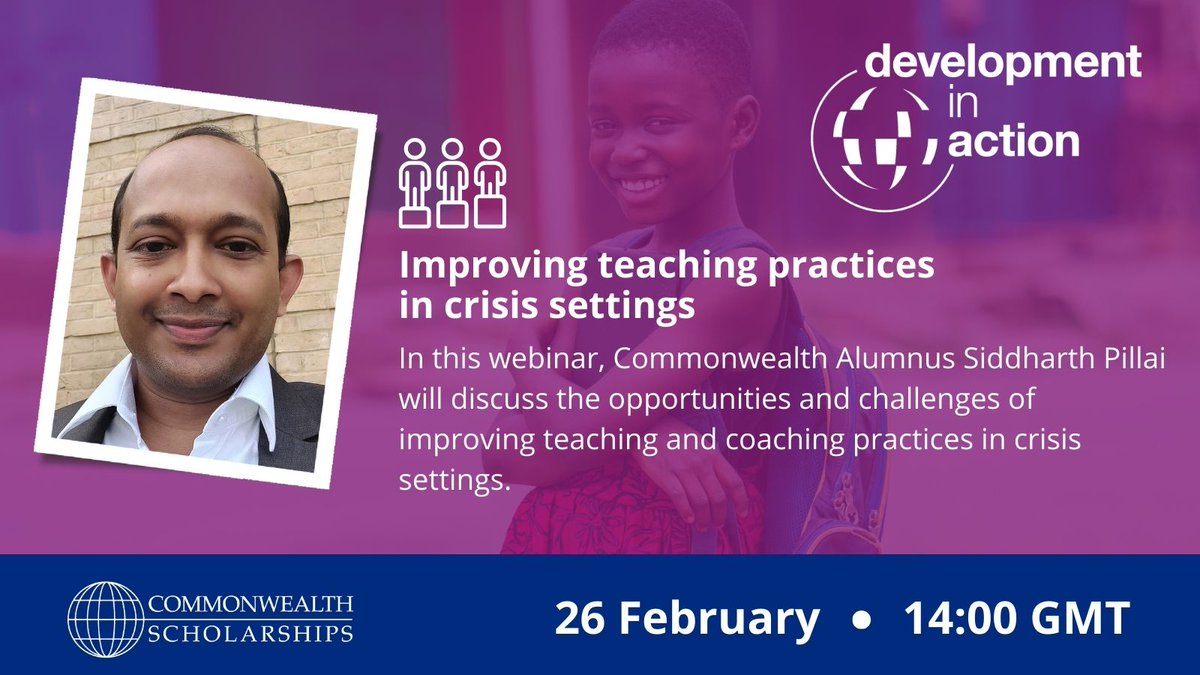 development in action

Improving teaching practices in crisis settings

In this webinar, Commonwealth Alumnus Siddharth Pillai will discuss the opportunities and challenges of improving teaching and coaching practices in crisis settings.

COMMONWEALTH SCHOLARSHIPS

26 February • 14:00 GMT